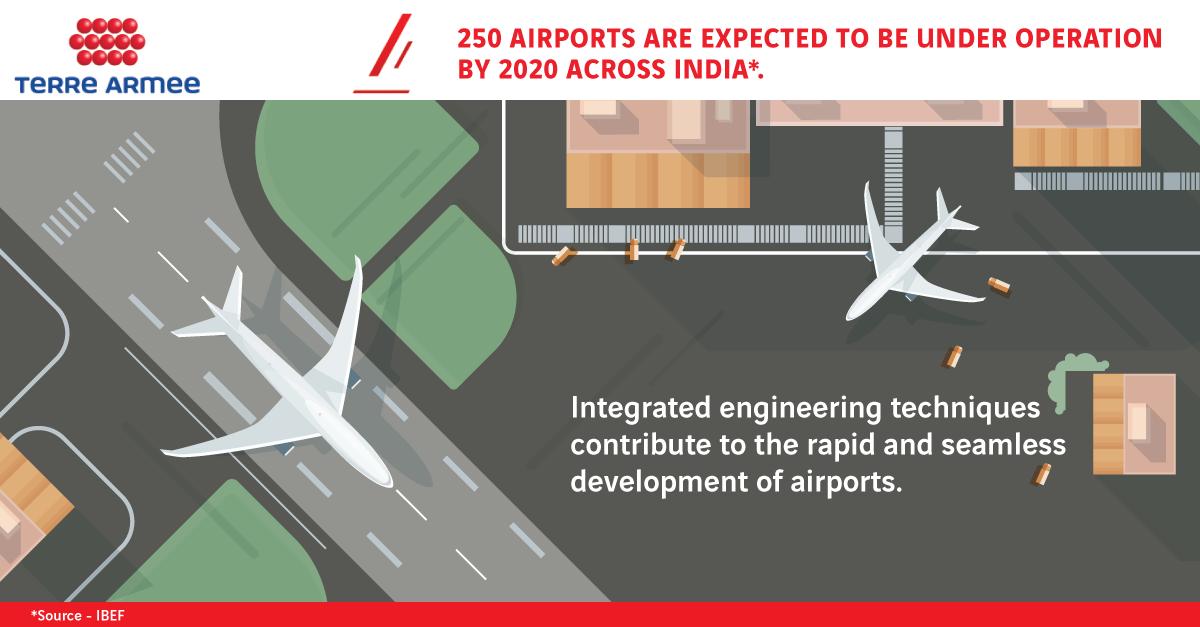 TERRE ARMEE

250 AIRPORTS ARE EXPECTED TO BE UNDER OPERATION BY 2020 ACROSS INDIA*.

Integrated engineering techniques contribute to the rapid and seamless development of airports.

*Source - IBEF